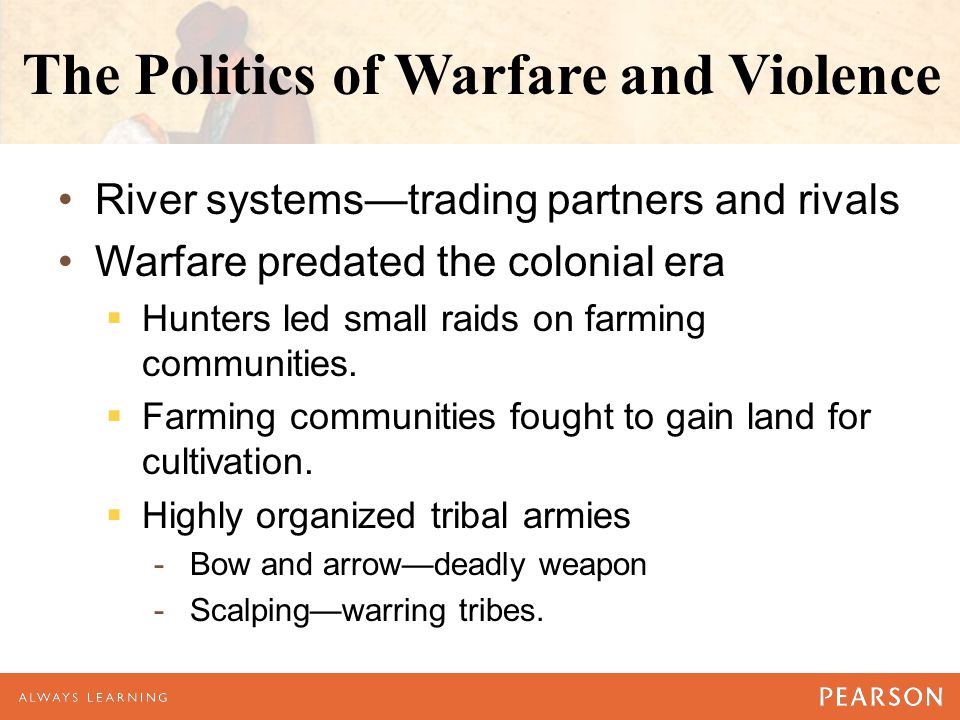 The Politics of Warfare and Violence

• River systems—trading partners and rivals
• Warfare predated the colonial era
  ▪ Hunters led small raids on farming communities.
  ▪ Farming communities fought to gain land for cultivation.
  ▪ Highly organized tribal armies
    - Bow and arrow—deadly weapon
    - Scalping—warring tribes.

ALWAYS LEARNING

PEARSON